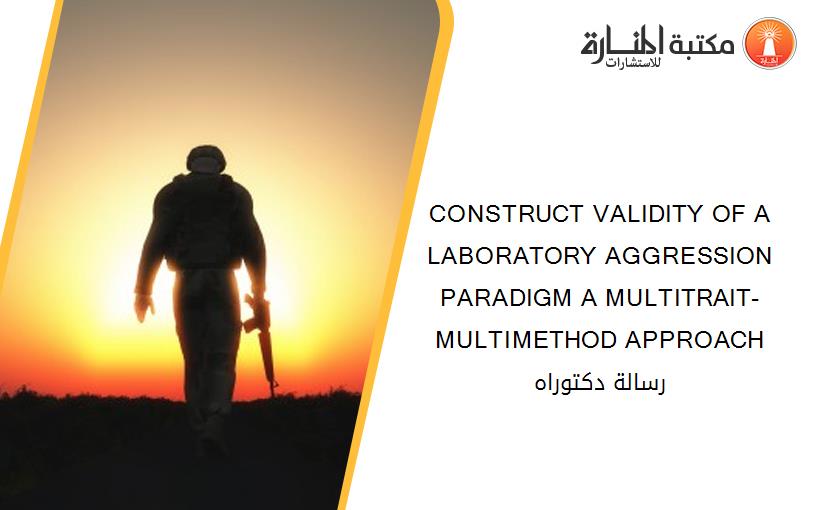 مكتبة المنارة للاستشارات

CONSTRUCT VALIDITY OF A LABORATORY AGGRESSION PARADIGM A MULTITRAIT-MULTIMETHOD APPROACH
رسالة دكتوراه